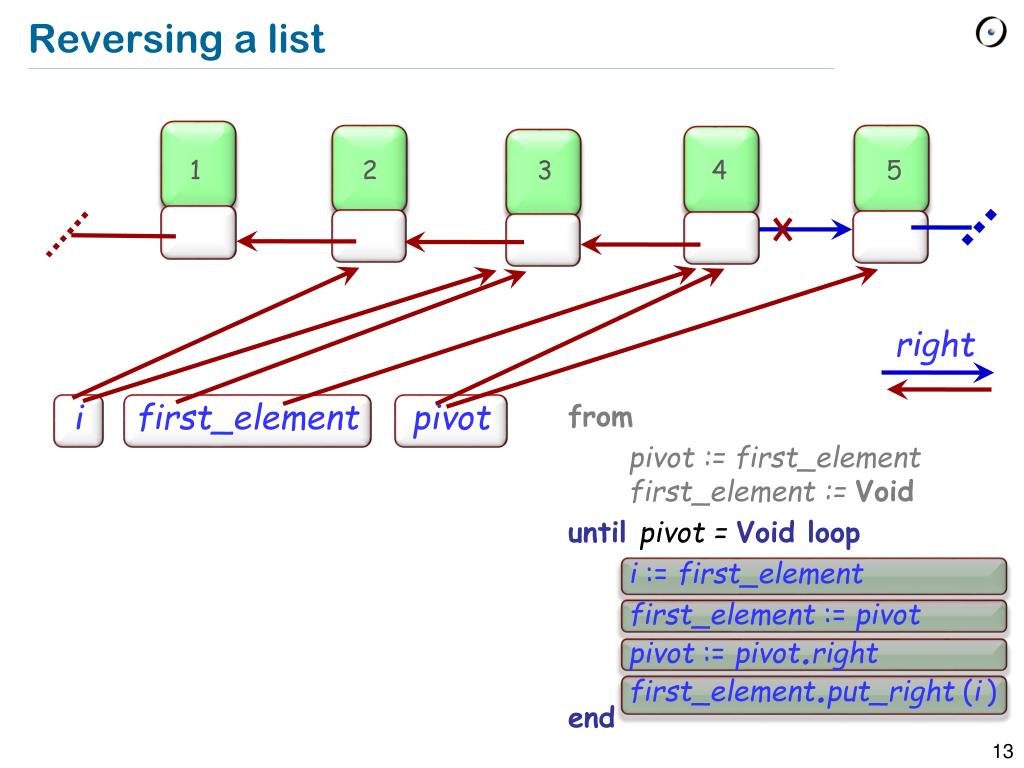 Reversing a list

1 2 3 4 5

right

i first_element pivot

from
pivot := first_element
first_element := Void
until pivot = Void loop
i := first_element
first_element := pivot
pivot := pivot.right
first_element.put_right (i)
end

13